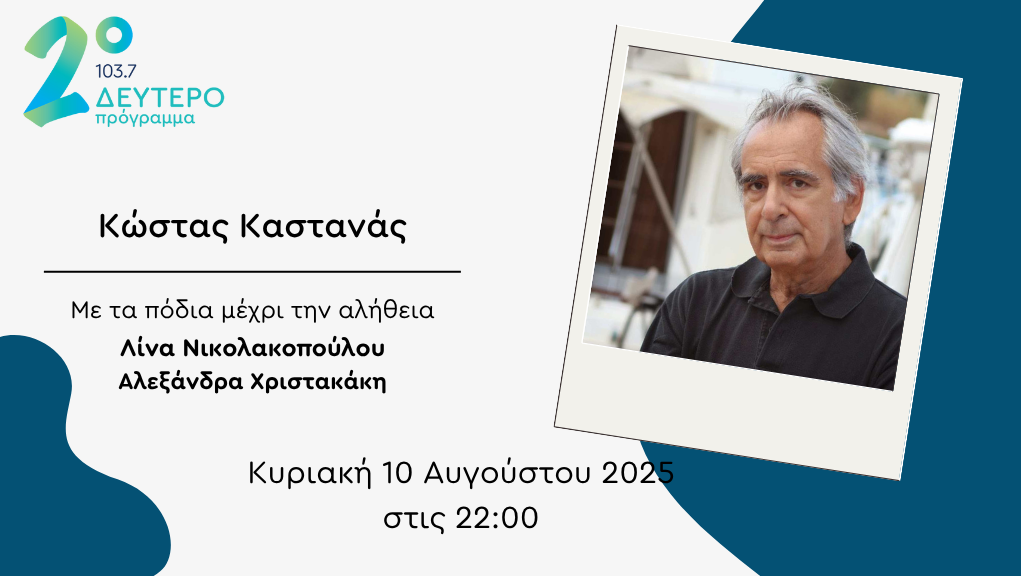 2°
103.7
ΔΕΥΤΕΡΟ
πρόγραμμα

Κώστας Καστανάς

Με τα πόδια μέχρι την αλήθεια
Λίνα Νικολακοπούλου
Αλεξάνδρα Χριστακάκη

Κυριακή 10 Αυγούστου 2025
στις 22:00